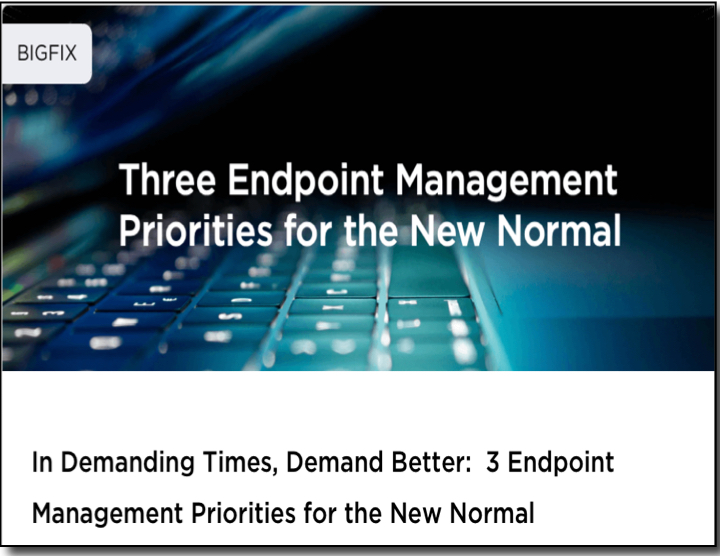 BIGFIX

Three Endpoint Management Priorities for the New Normal

In Demanding Times, Demand Better: 3 Endpoint Management Priorities for the New Normal